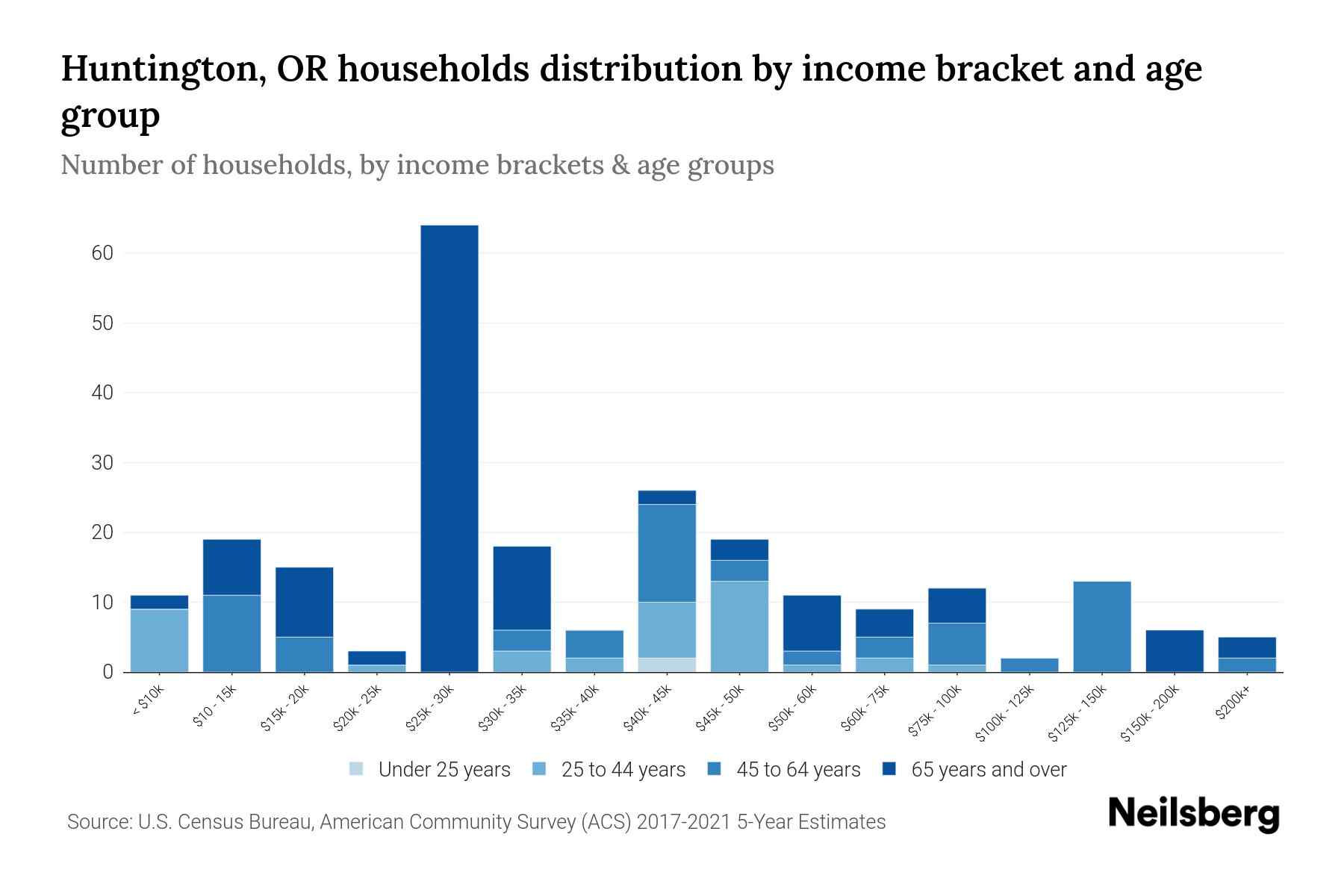 Huntington, OR households distribution by income bracket and age group

Number of households, by income brackets & age groups

60
50
40
30
20
10
0

< $10k
$10 - 15k
$15k - 20k
$20k - 25k
$25k - 30k
$30k - 35k
$35k - 40k
$40k - 45k
$45k - 50k
$50k - 60k
$60k - 75k
$75k - 100k
$100k - 125k
$125k - 150k
$150k - 200k
$200k+

Under 25 years
25 to 44 years
45 to 64 years
65 years and over

Source: U.S. Census Bureau, American Community Survey (ACS) 2017-2021 5-Year Estimates

Neilsberg